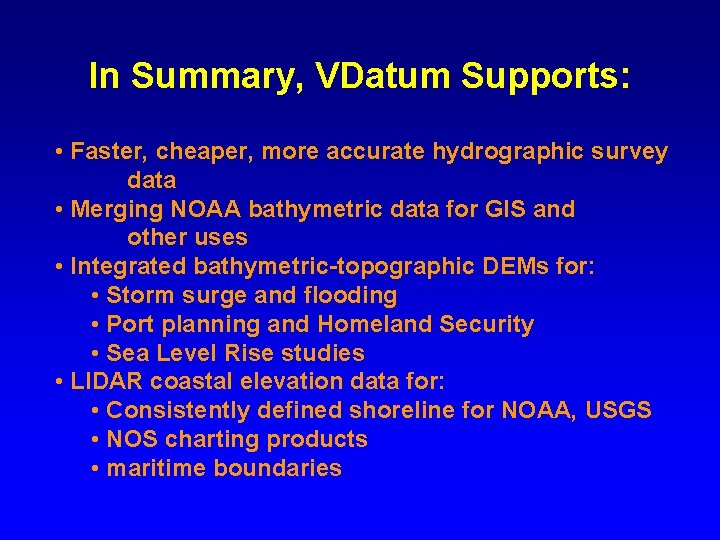 In Summary, VDatum Supports:

• Faster, cheaper, more accurate hydrographic survey data
• Merging NOAA bathymetric data for GIS and other uses
• Integrated bathymetric-topographic DEMs for:
  • Storm surge and flooding
  • Port planning and Homeland Security
  • Sea Level Rise studies
• LIDAR coastal elevation data for:
  • Consistently defined shoreline for NOAA, USGS
  • NOS charting products
  • maritime boundaries